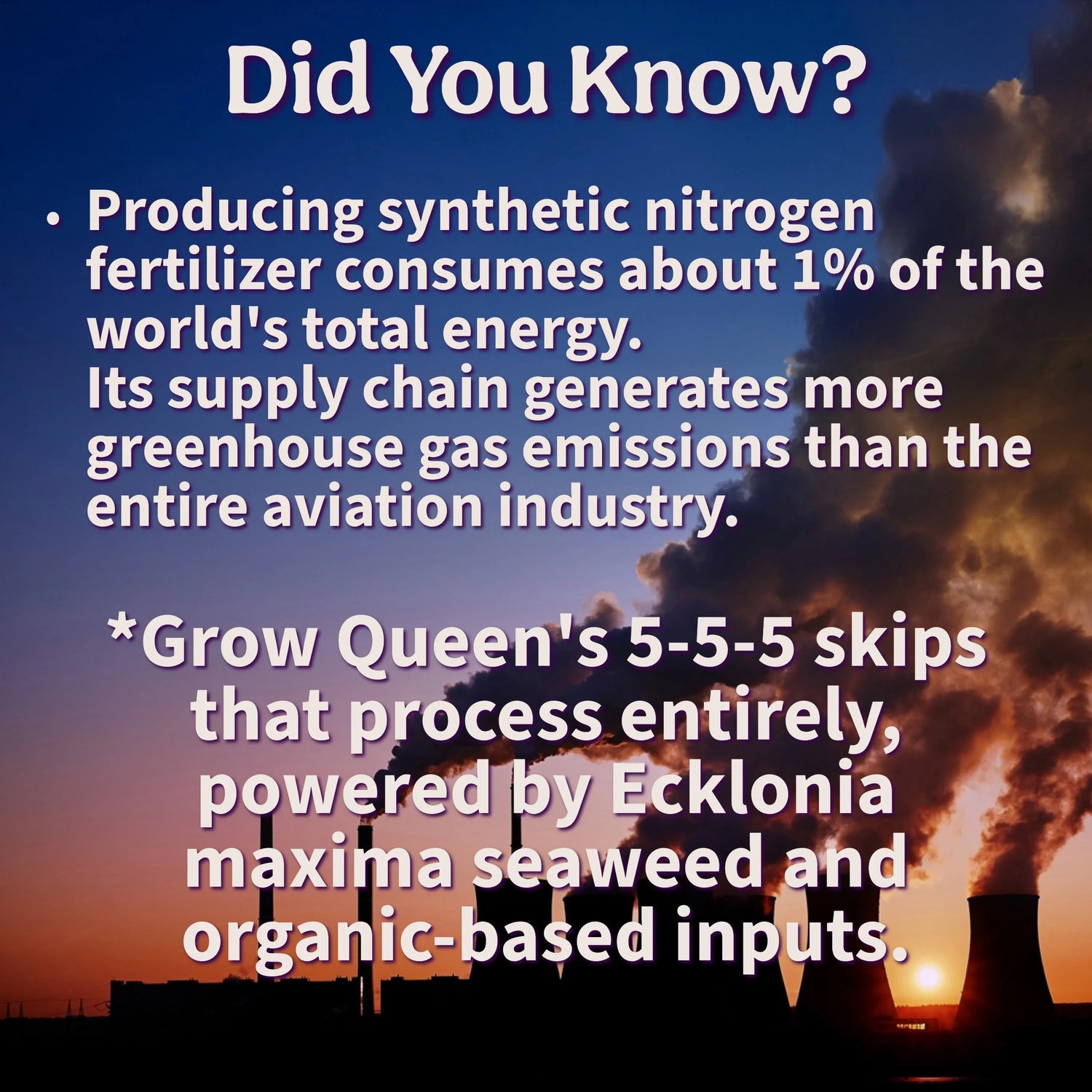 Did You Know?

• Producing synthetic nitrogen fertilizer consumes about 1% of the world's total energy.
Its supply chain generates more greenhouse gas emissions than the entire aviation industry.

*Grow Queen's 5-5-5 skips that process entirely, powered by Ecklonia maxima seaweed and organic-based inputs.